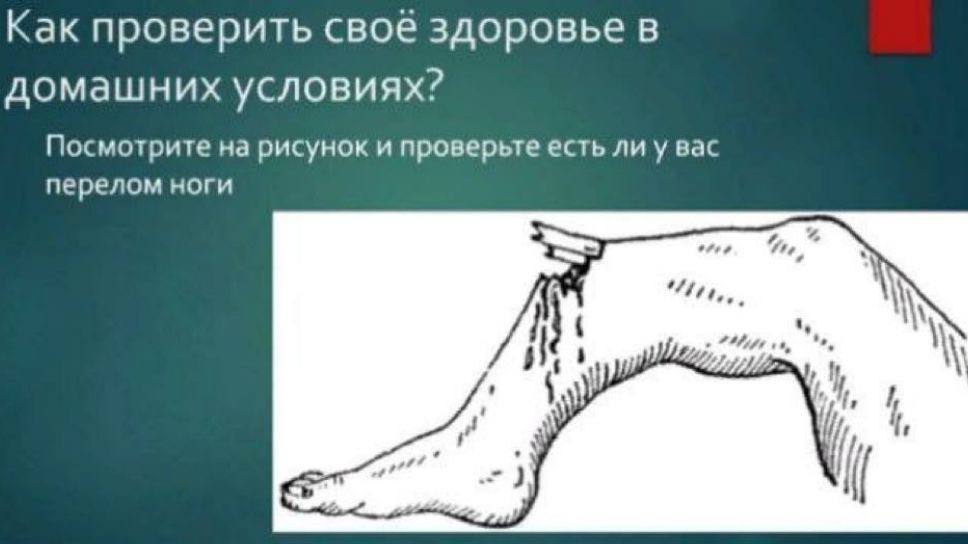 Как проверить своё здоровье в домашних условиях?

Посмотрите на рисунок и проверьте есть ли у вас перелом ноги